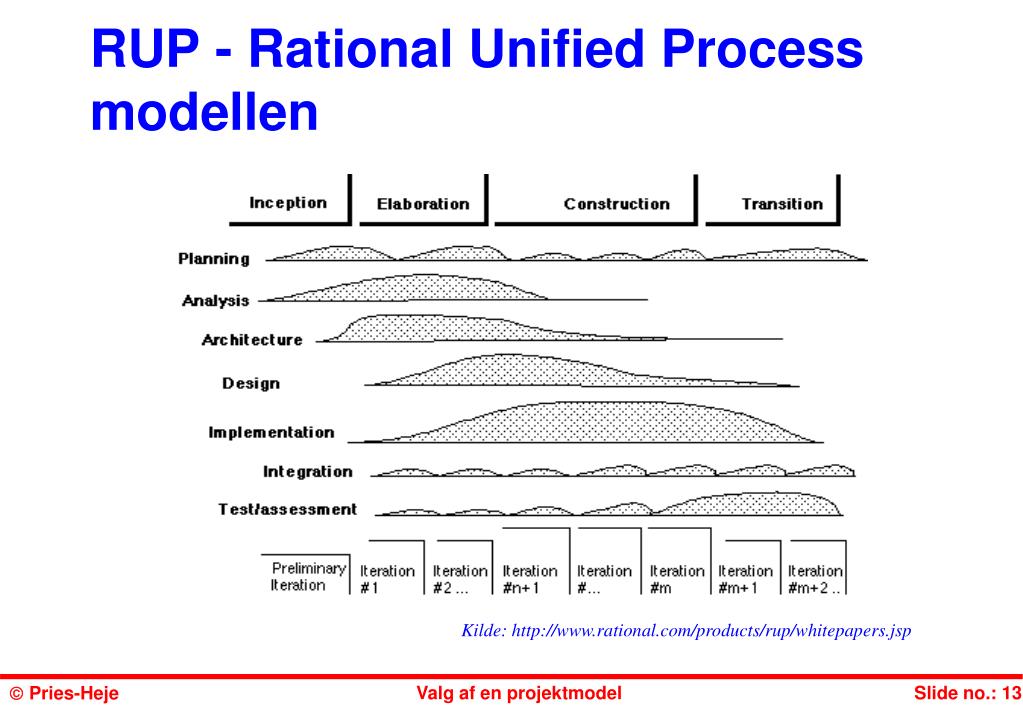 RUP - Rational Unified Process modellen

Inception
Elaboration
Construction
Transition

Planning
Analysis
Architecture
Design
Implementation
Integration
Test/assessment

Preliminary Iteration
Iteration #1
Iteration #2 ...
Iteration #n+1
Iteration #...
Iteration #m
Iteration #m+1
Iteration #m+2 ..

Kilde: http://www.rational.com/products/rup/whitepapers.jsp

© Pries-Heje
Valg af en projektmodel
Slide no.: 13